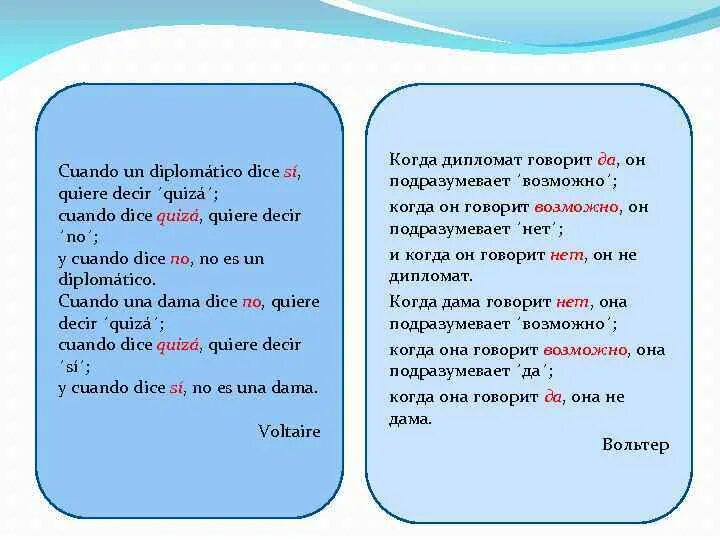 Cuando un diplomático dice sí, quiere decir ´quizá´;
cuando dice quizá, quiere decir ´no´;
y cuando dice no, no es un diplomático.
Cuando una dama dice no, quiere decir ´quizá´;
cuando dice quizá, quiere decir ´sí´;
y cuando dice sí, no es una dama.

Voltaire

Когда дипломат говорит да, он подразумевает ´возможно´;
когда он говорит возможно, он подразумевает ´нет´;
и когда он говорит нет, он не дипломат.
Когда дама говорит нет, она подразумевает ´возможно´;
когда она говорит возможно, она подразумевает ´да´;
когда она говорит да, она не дама.

Вольтер